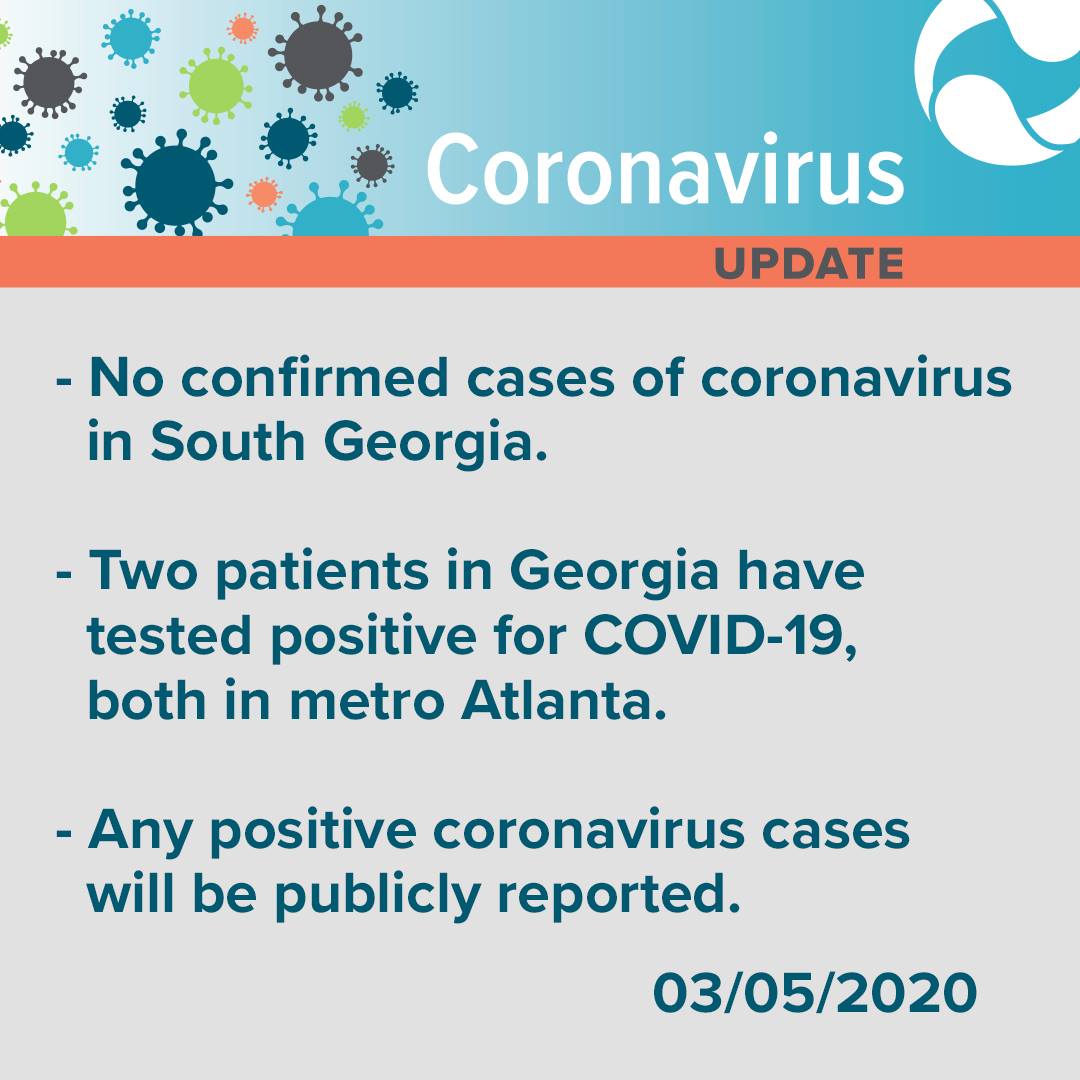 Coronavirus

UPDATE

- No confirmed cases of coronavirus in South Georgia.

- Two patients in Georgia have tested positive for COVID-19, both in metro Atlanta.

- Any positive coronavirus cases will be publicly reported.

03/05/2020